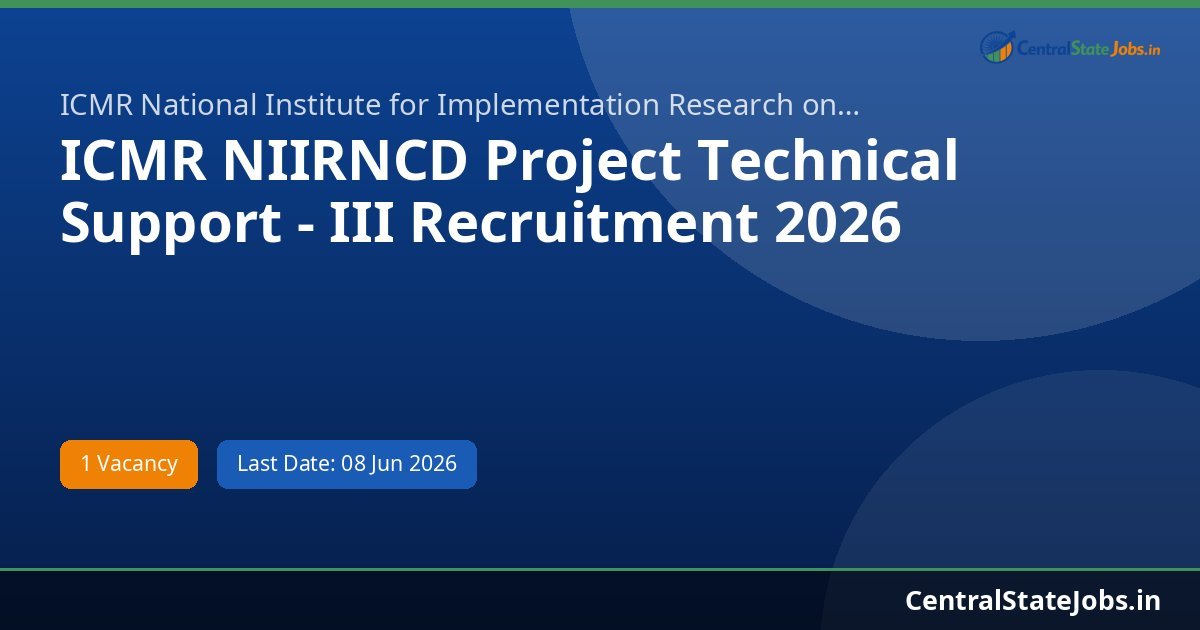 CentralStateJobs.in

ICMR National Institute for Implementation Research on...

ICMR NIIRNCD Project Technical Support - III Recruitment 2026

1 Vacancy

Last Date: 08 Jun 2026

CentralStateJobs.in